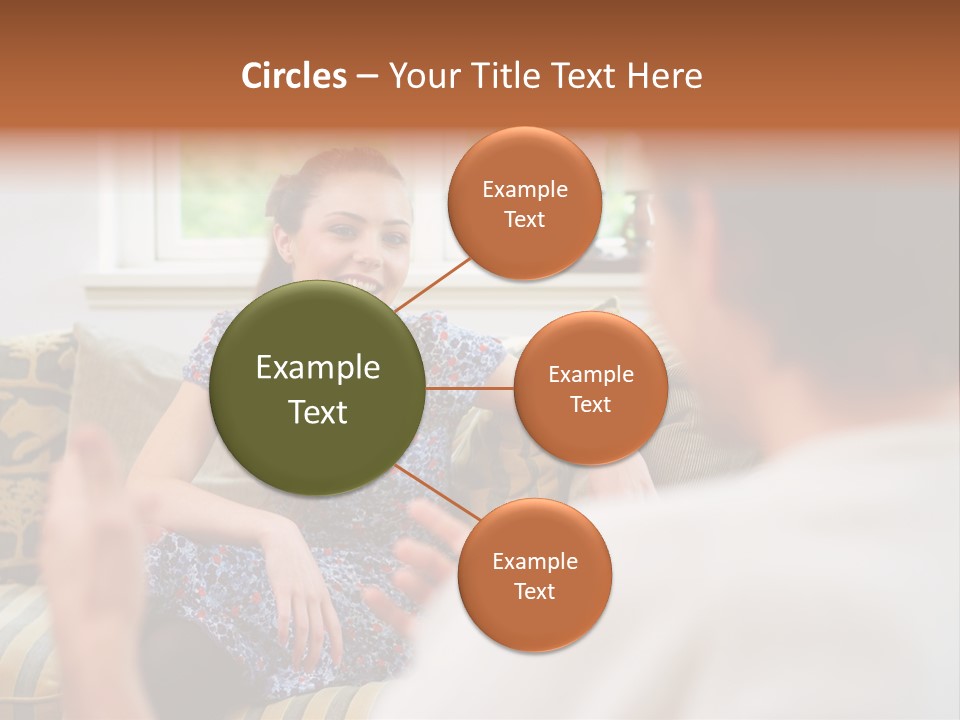 Circles – Your Title Text Here

Example Text

Example Text

Example Text

Example Text